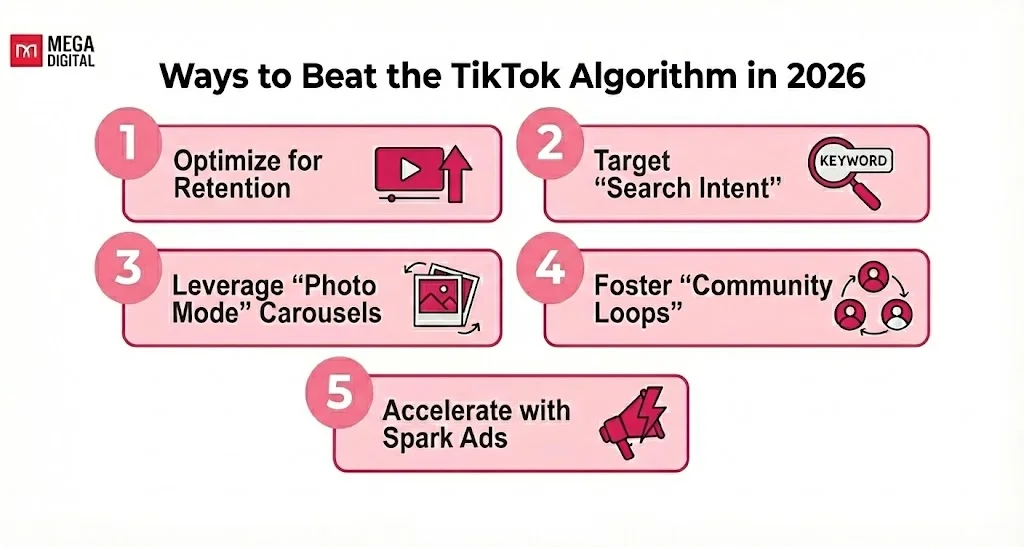 MEGA DIGITAL

Ways to Beat the TikTok Algorithm in 2026

1 Optimize for Retention

2 Target “Search Intent”

KEYWORD

3 Leverage “Photo Mode” Carousels

4 Foster “Community Loops”

5 Accelerate with Spark Ads